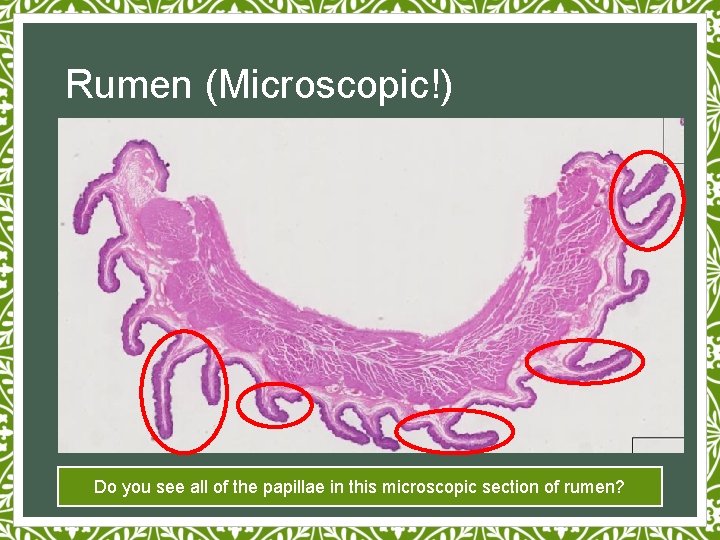 Rumen (Microscopic!)

Do you see all of the papillae in this microscopic section of rumen?